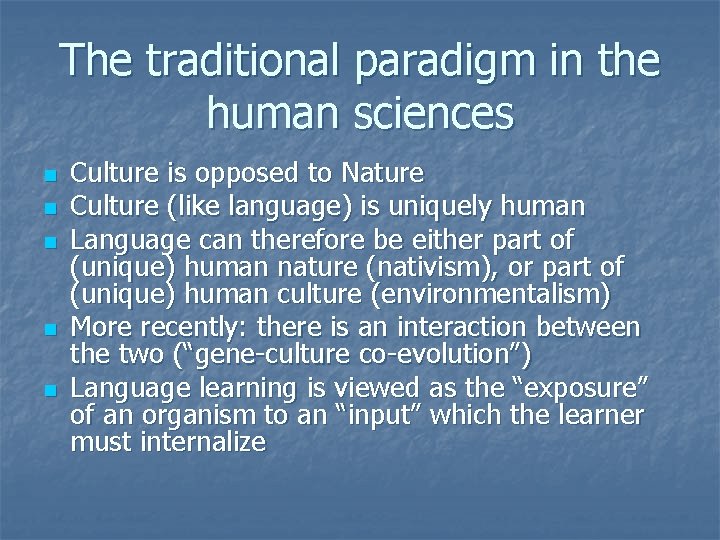 The traditional paradigm in the human sciences

• Culture is opposed to Nature
• Culture (like language) is uniquely human
• Language can therefore be either part of (unique) human nature (nativism), or part of (unique) human culture (environmentalism)
• More recently: there is an interaction between the two ("gene-culture co-evolution")
• Language learning is viewed as the "exposure" of an organism to an "input" which the learner must internalize